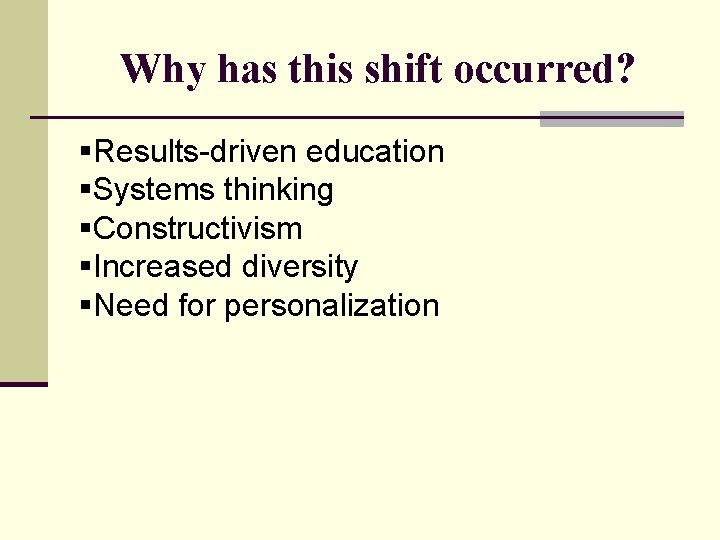 Why has this shift occurred?

▪Results-driven education
▪Systems thinking
▪Constructivism
▪Increased diversity
▪Need for personalization